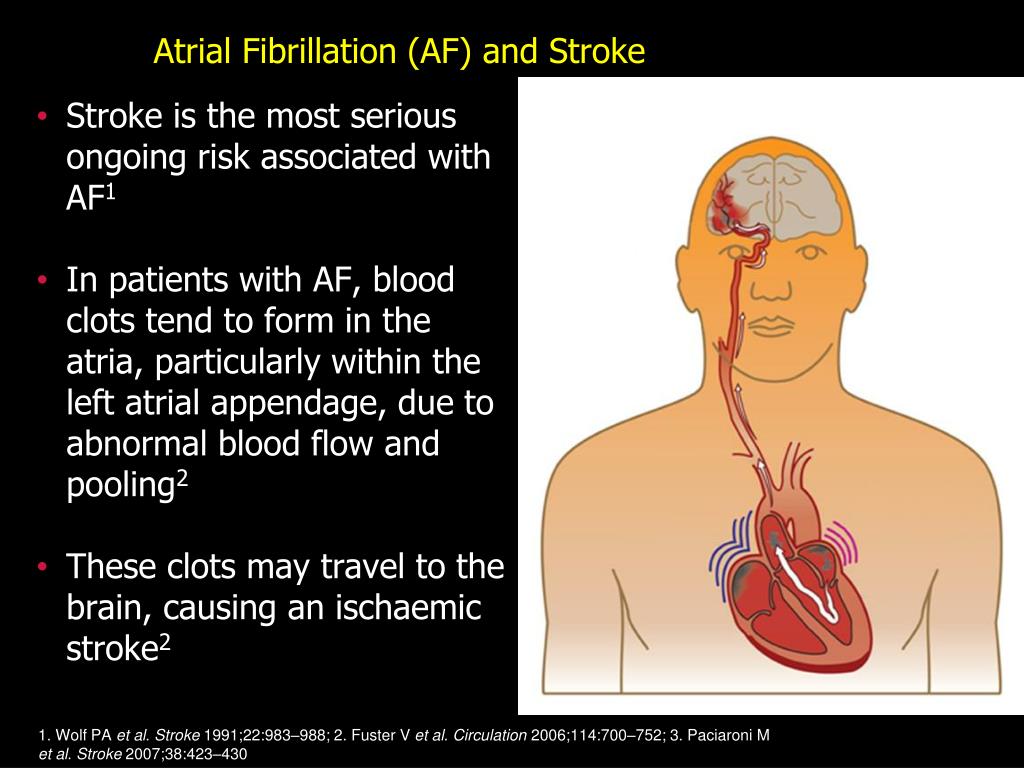 Atrial Fibrillation (AF) and Stroke

• Stroke is the most serious ongoing risk associated with AF$^1$

• In patients with AF, blood clots tend to form in the atria, particularly within the left atrial appendage, due to abnormal blood flow and pooling$^2$

• These clots may travel to the brain, causing an ischaemic stroke$^2$

1. Wolf PA et al. Stroke 1991;22:983–988; 2. Fuster V et al. Circulation 2006;114:700–752; 3. Paciaroni M et al. Stroke 2007;38:423–430